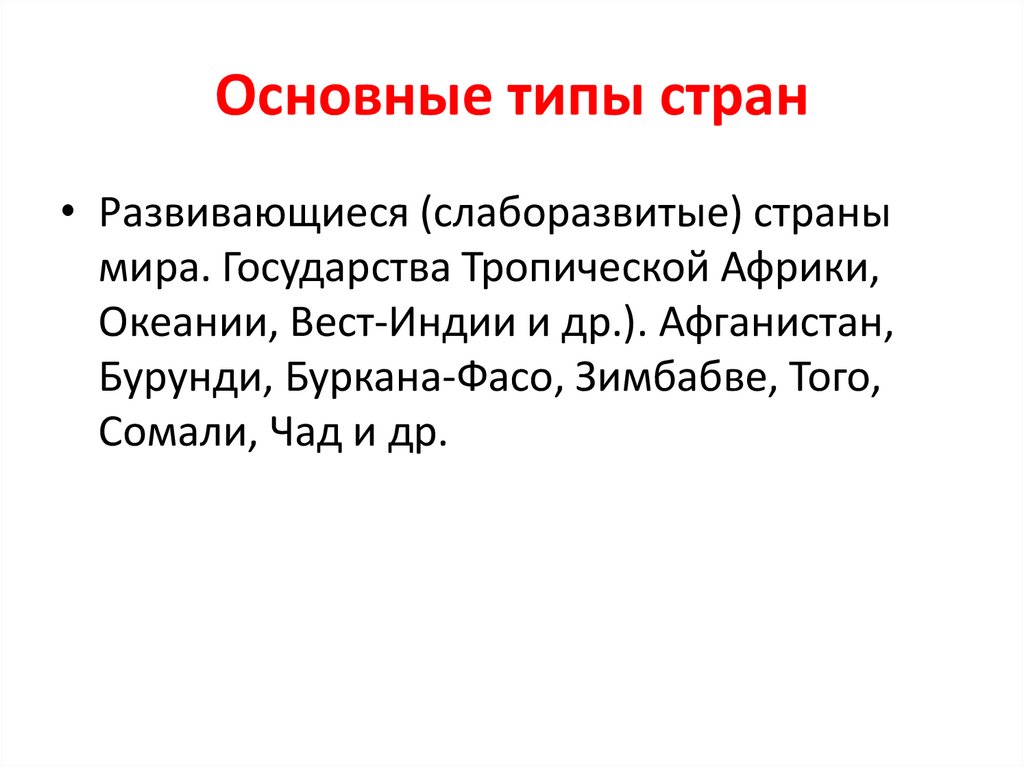 Основные типы стран

• Развивающиеся (слаборазвитые) страны мира. Государства Тропической Африки, Океании, Вест-Индии и др.). Афганистан, Бурунди, Буркана-Фасо, Зимбабве, Того, Сомали, Чад и др.